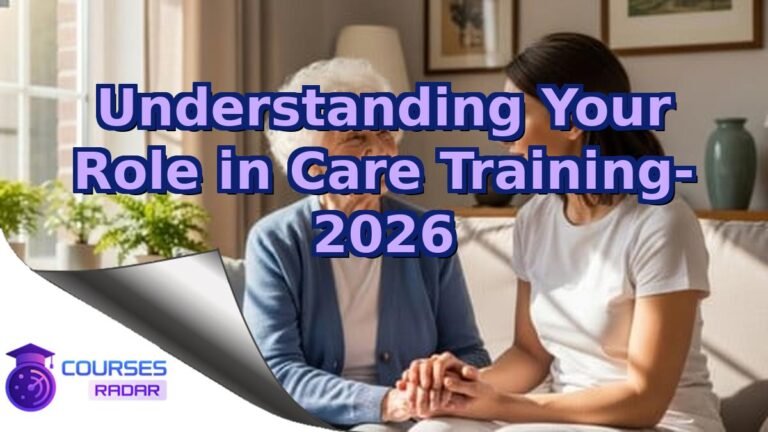 Understanding Your Role in Care Training-2026

COURSES
RADAR